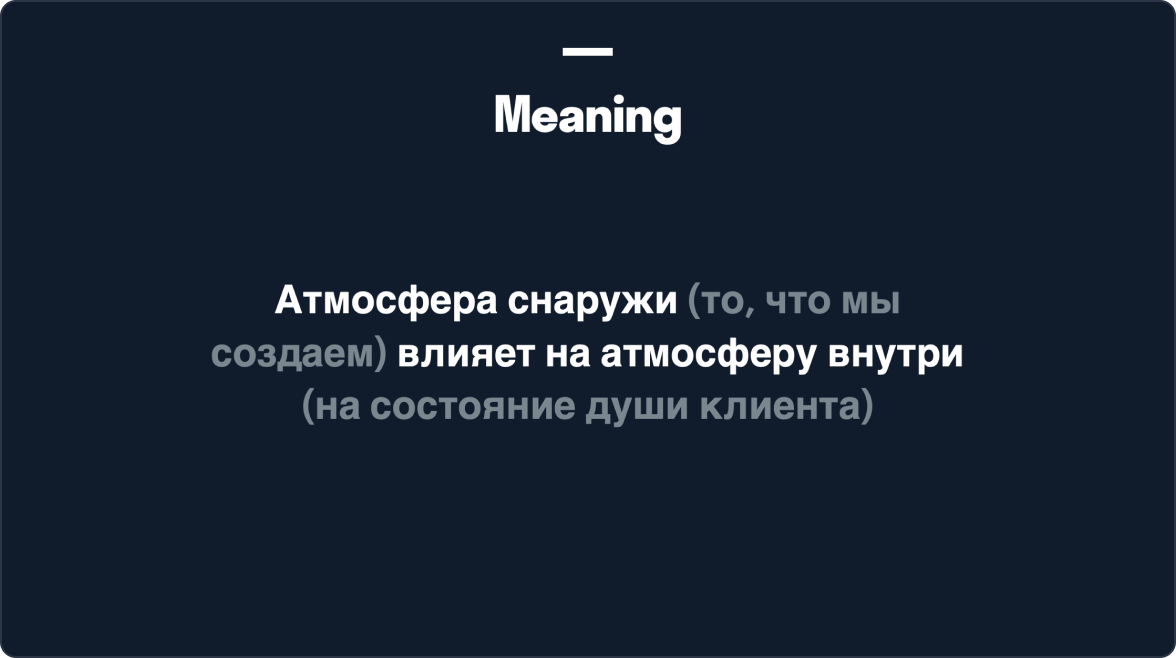 Meaning

Атмосфера снаружи (то, что мы создаем) влияет на атмосферу внутри (на состояние души клиента)